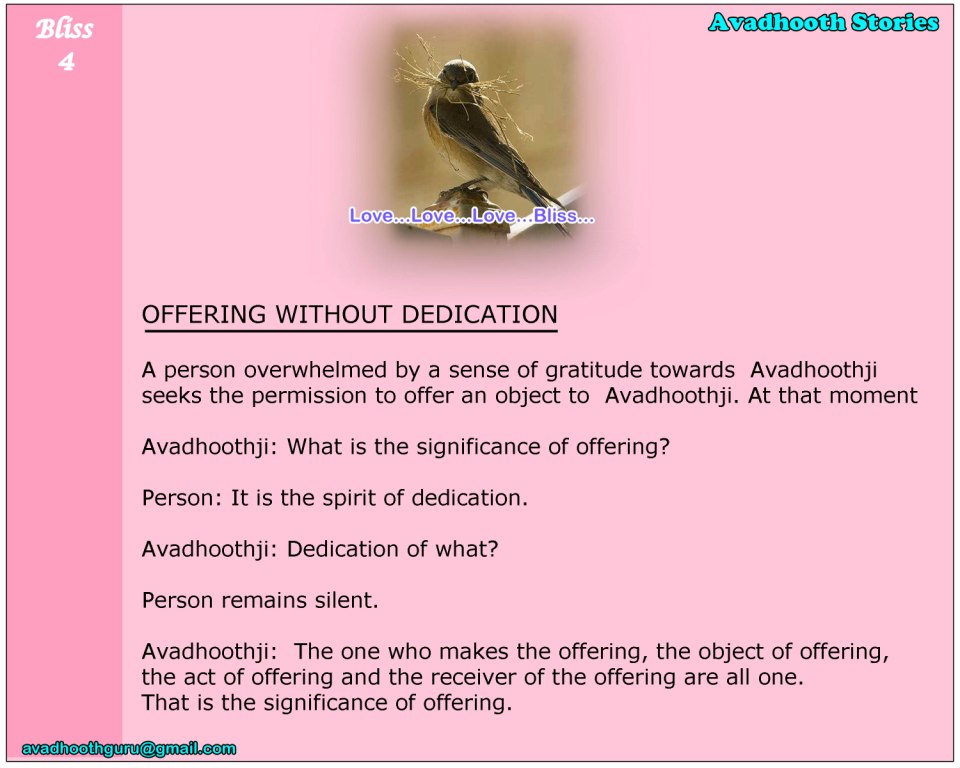 Bliss
4

Avadhooth Stories

Love...Love...Love...Bliss...

OFFERING WITHOUT DEDICATION

A person overwhelmed by a sense of gratitude towards Avadhoothji seeks the permission to offer an object to Avadhoothji. At that moment

Avadhoothji: What is the significance of offering?

Person: It is the spirit of dedication.

Avadhoothji: Dedication of what?

Person remains silent.

Avadhoothji: The one who makes the offering, the object of offering, the act of offering and the receiver of the offering are all one.
That is the significance of offering.

avadhoothguru@gmail.com